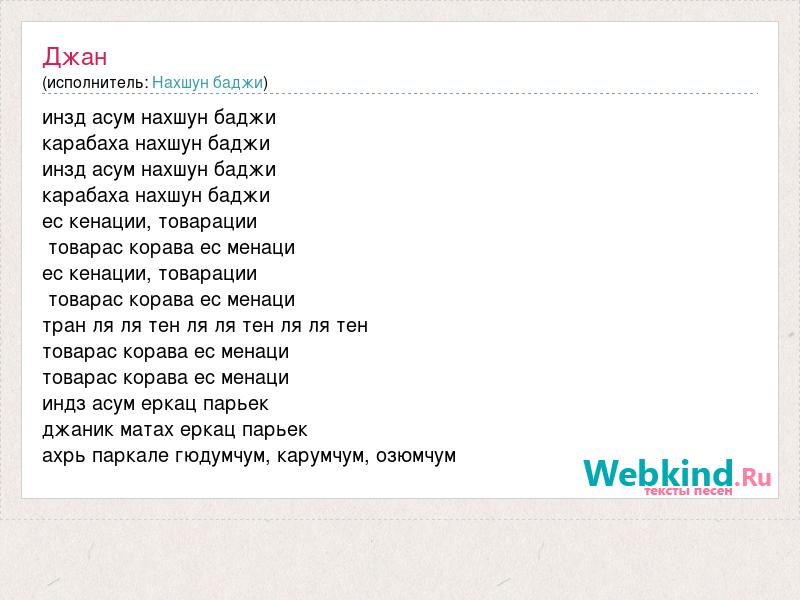 Джан
(исполнитель: Нахшун баджи)

инзд асум нахшун баджи
карабаха нахшун баджи
инзд асум нахшун баджи
карабаха нахшун баджи
ес кенации, товарации
товарас корава ес менаци
ес кенации, товарации
товарас корава ес менаци
тран ля ля тен ля ля тен ля ля тен
товарас корава ес менаци
товарас корава ес менаци
индз асум еркац парьек
джаник матах еркац парьек
ахрь паркале гюдумчум, карумчум, озюмчум

Webkind.Ru
тексты песен